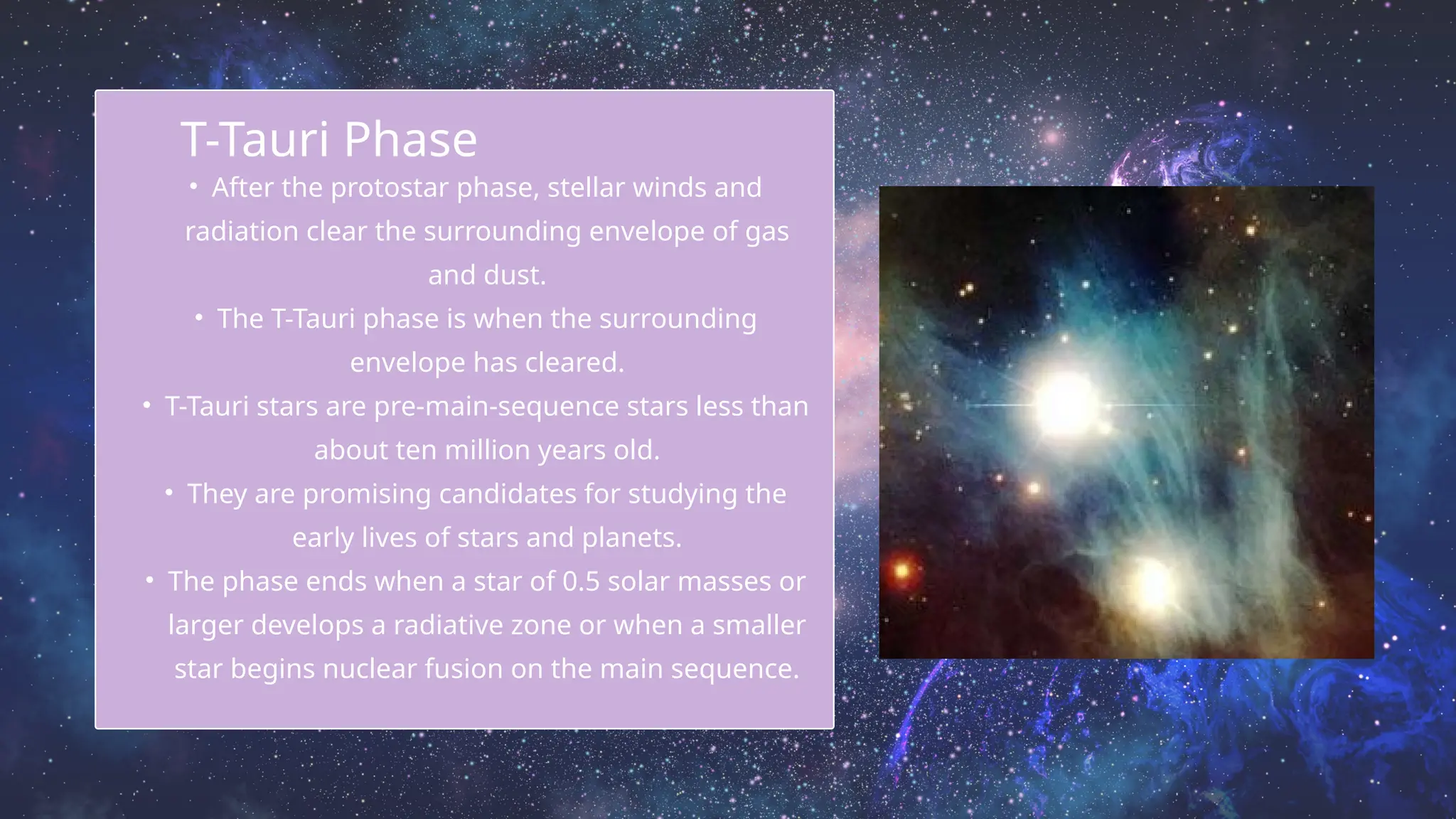 T-Tauri Phase

• After the protostar phase, stellar winds and radiation clear the surrounding envelope of gas and dust.

• The T-Tauri phase is when the surrounding envelope has cleared.

• T-Tauri stars are pre-main-sequence stars less than about ten million years old.

• They are promising candidates for studying the early lives of stars and planets.

• The phase ends when a star of 0.5 solar masses or larger develops a radiative zone or when a smaller star begins nuclear fusion on the main sequence.